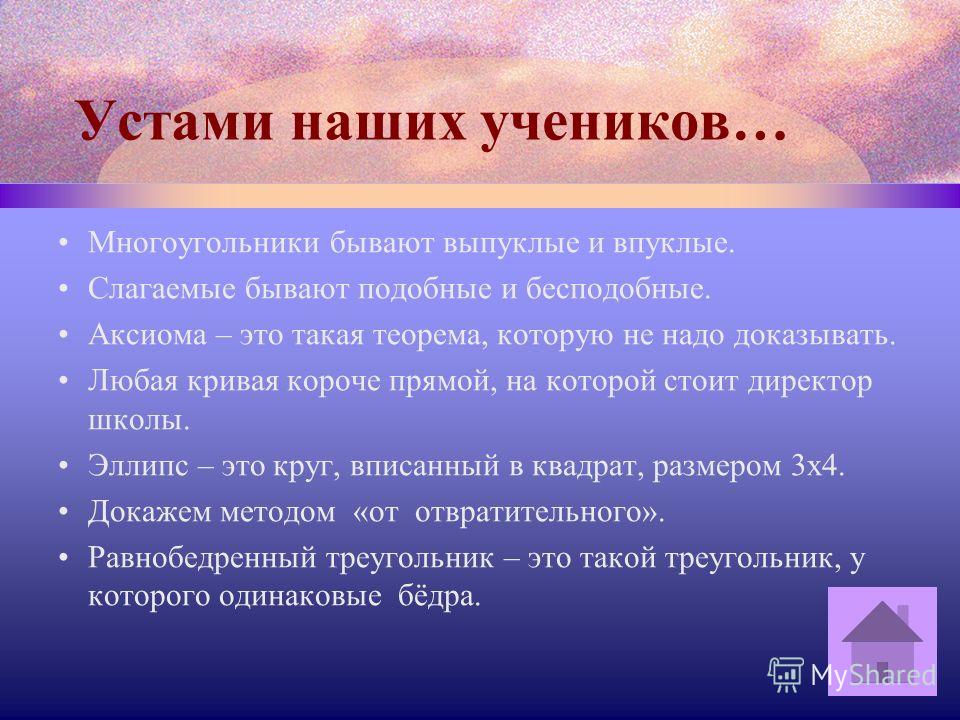 Устами наших учеников…

• Многоугольники бывают выпуклые и впуклые.
• Слагаемые бывают подобные и бесподобные.
• Аксиома – это такая теорема, которую не надо доказывать.
• Любая кривая короче прямой, на которой стоит директор школы.
• Эллипс – это круг, вписанный в квадрат, размером 3х4.
• Докажем методом «от отвратительного».
• Равнобедренный треугольник – это такой треугольник, у которого одинаковые бёдра.

MyShared